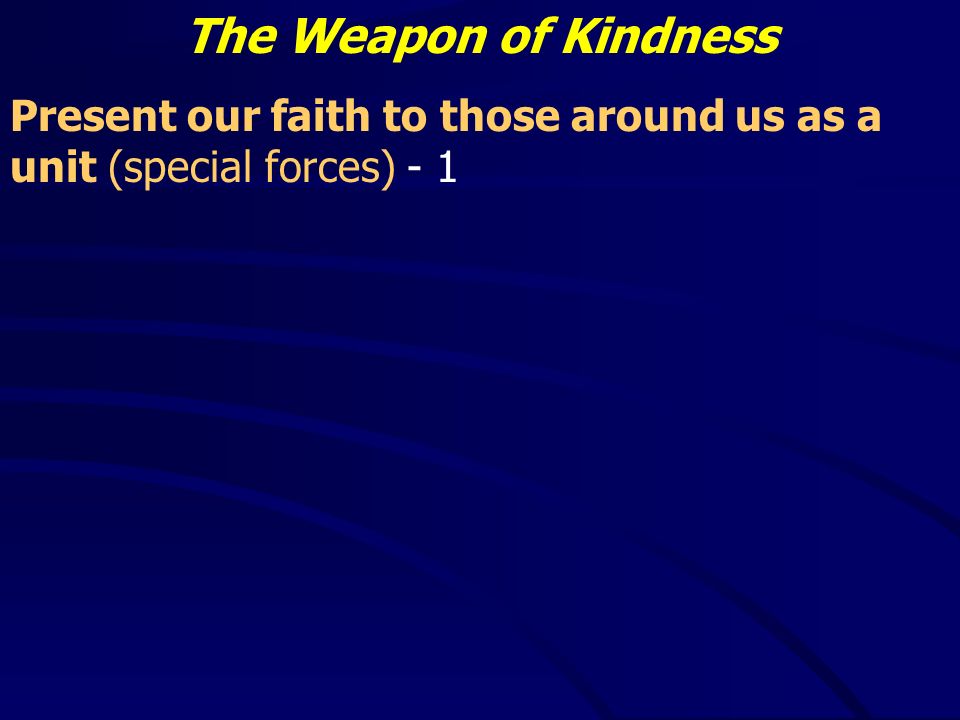 The Weapon of Kindness

Present our faith to those around us as a unit (special forces) - 1